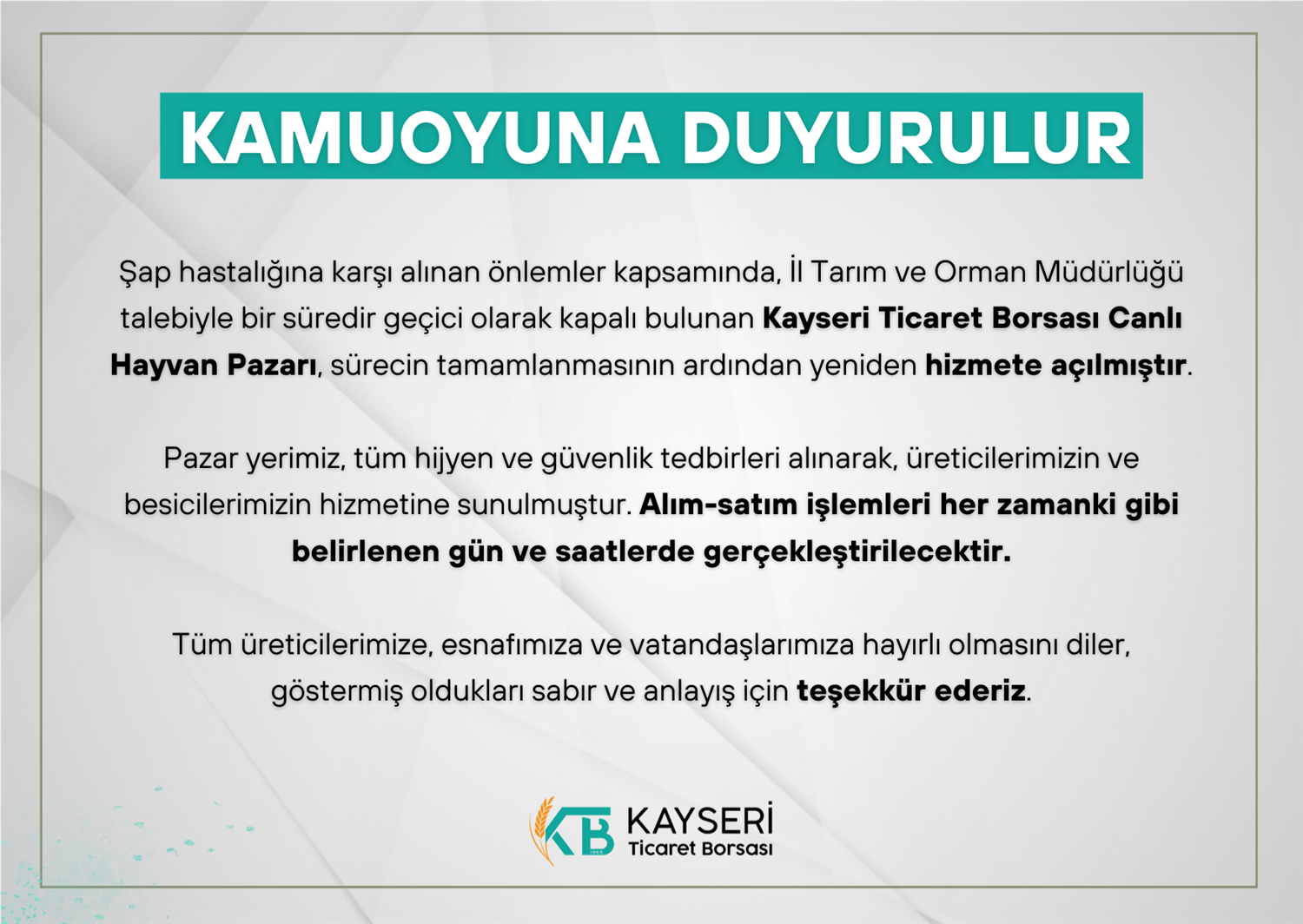 KAMUOYUNA DUYURULUR

Şap hastalığına karşı alınan önlemler kapsamında, İl Tarım ve Orman Müdürlüğü talebiyle bir süredir geçici olarak kapalı bulunan Kayseri Ticaret Borsası Canlı Hayvan Pazarı, sürecin tamamlanmasının ardından yeniden hizmete açılmıştır.

Pazar yerimiz, tüm hijyen ve güvenlik tedbirleri alınarak, üreticilerimizin ve besicilerimizin hizmetine sunulmuştur. Alım-satım işlemleri her zamanki gibi belirlenen gün ve saatlerde gerçekleştirilecektir.

Tüm üreticilerimize, esnafımıza ve vatandaşlarımıza hayırlı olmasını diler, göstermiş oldukları sabır ve anlayış için teşekkür ederiz.

KB KAYSERİ Ticaret Borsası